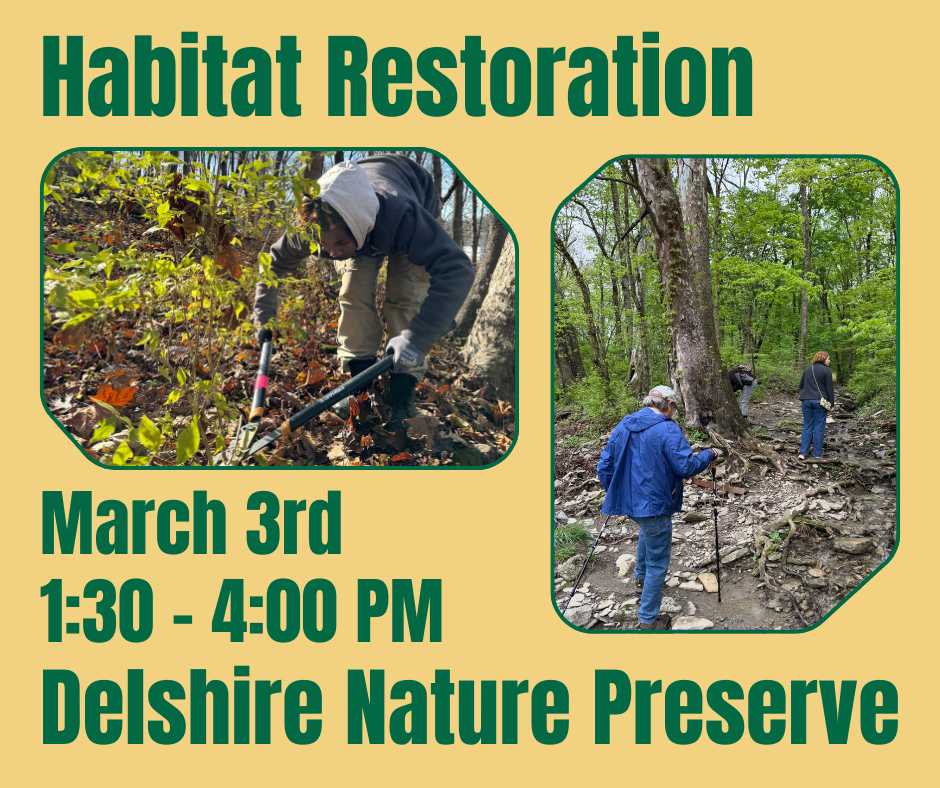 Habitat Restoration

March 3rd
1:30 - 4:00 PM
Delshire Nature Preserve